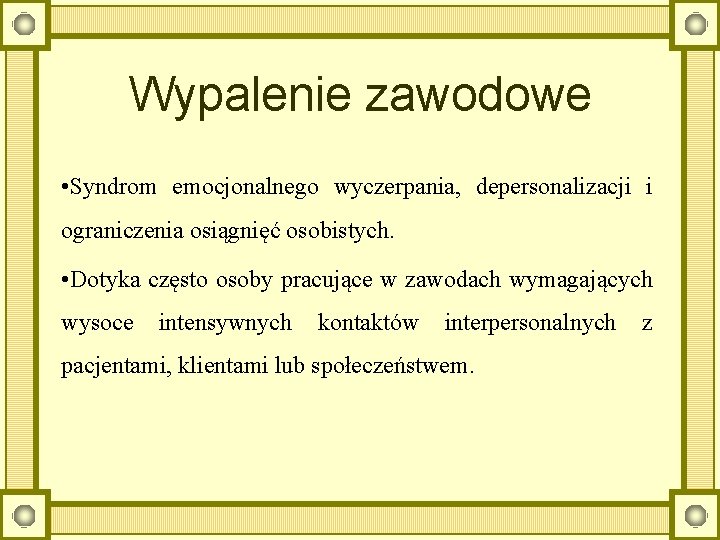 Wypalenie zawodowe

•Syndrom emocjonalnego wyczerpania, depersonalizacji i ograniczenia osiągnięć osobistych.

•Dotyka często osoby pracujące w zawodach wymagających wysoce intensywnych kontaktów interpersonalnych z pacjentami, klientami lub społeczeństwem.